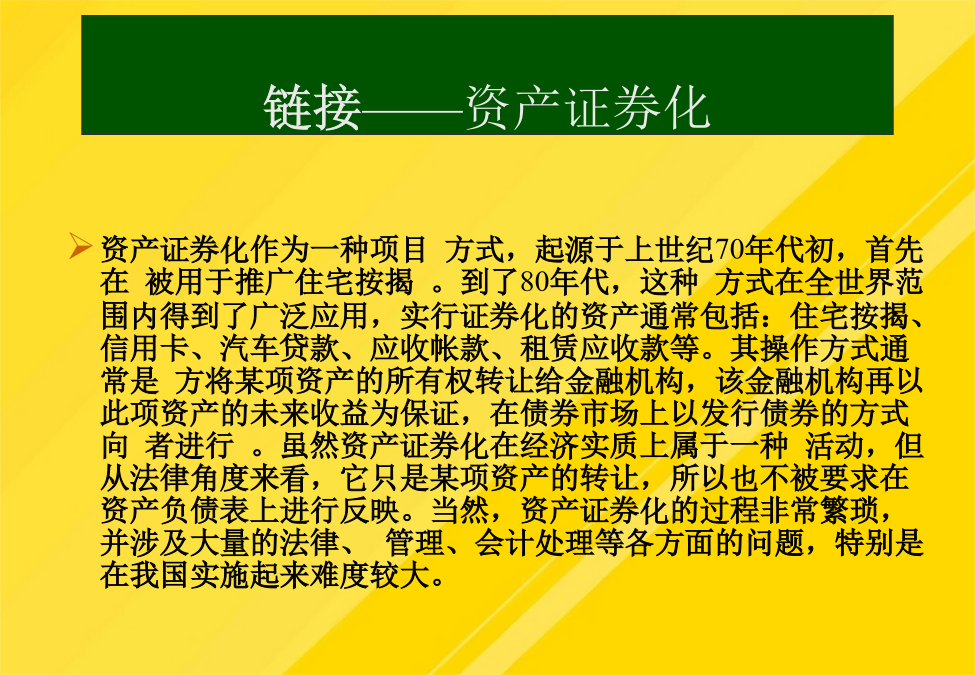 链接——资产证券化

资产证券化作为一种项目 方式，起源于上世纪70年代初，首先在 被用于推广住宅按揭 。到了80年代，这种 方式在全世界范围内得到了广泛应用，实行证券化的资产通常包括：住宅按揭、信用卡、汽车贷款、应收帐款、租赁应收款等。其操作方式通常是 方将某项资产的所有权转让给金融机构，该金融机构再以此项资产的未来收益为保证，在债券市场上以发行债券的方式向 者进行 。虽然资产证券化在经济实质上属于一种 活动，但从法律角度来看，它只是某项资产的转让，所以也不被要求在资产负债表上进行反映。当然，资产证券化的过程非常繁琐，并涉及大量的法律、 管理、会计处理等各方面的问题，特别是在我国实施起来难度较大。